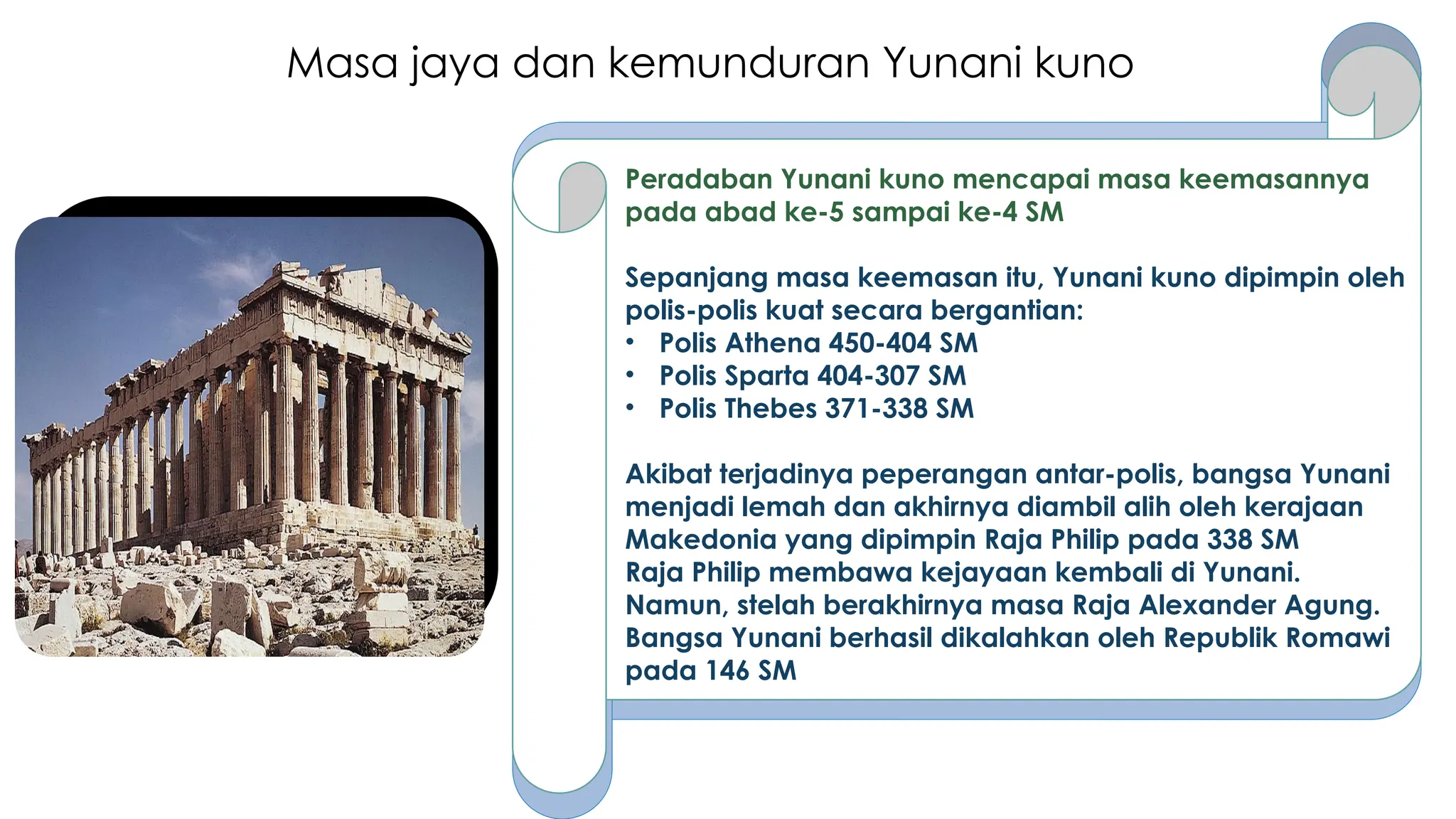 Masa jaya dan kemunduran Yunani kuno

Peradaban Yunani kuno mencapai masa keemasannya pada abad ke-5 sampai ke-4 SM

Sepanjang masa keemasan itu, Yunani kuno dipimpin oleh polis-polis kuat secara bergantian:
• Polis Athena 450-404 SM
• Polis Sparta 404-307 SM
• Polis Thebes 371-338 SM

Akibat terjadinya peperangan antar-polis, bangsa Yunani menjadi lemah dan akhirnya diambil alih oleh kerajaan Makedonia yang dipimpin Raja Philip pada 338 SM
Raja Philip membawa kejayaan kembali di Yunani. Namun, stelah berakhirnya masa Raja Alexander Agung. Bangsa Yunani berhasil dikalahkan oleh Republik Romawi pada 146 SM